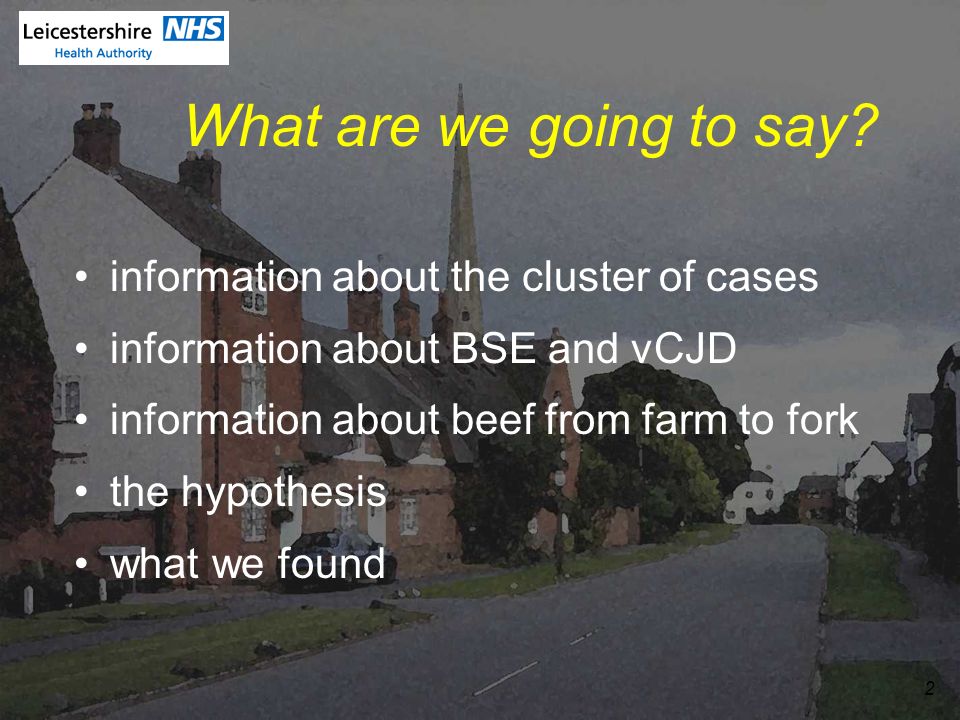 Leicestershire NHS
Health Authority

What are we going to say?

• information about the cluster of cases
• information about BSE and vCJD
• information about beef from farm to fork
• the hypothesis
• what we found

2